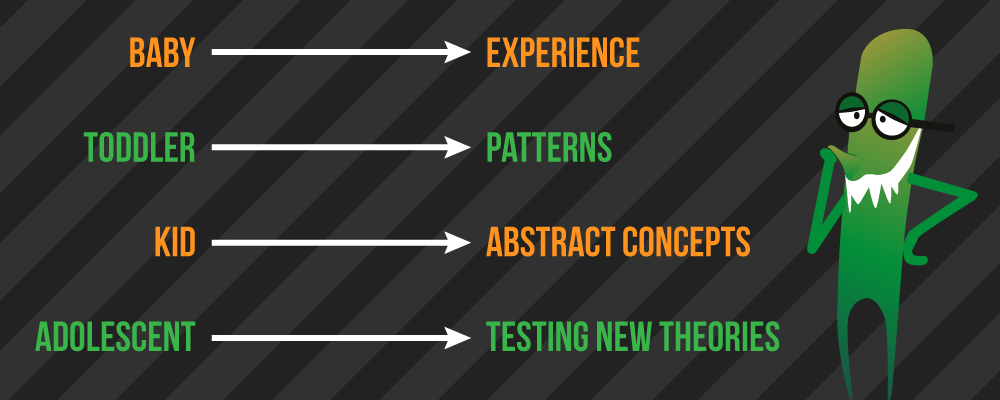 BABY → EXPERIENCE

TODDLER → PATTERNS

KID → ABSTRACT CONCEPTS

ADOLESCENT → TESTING NEW THEORIES